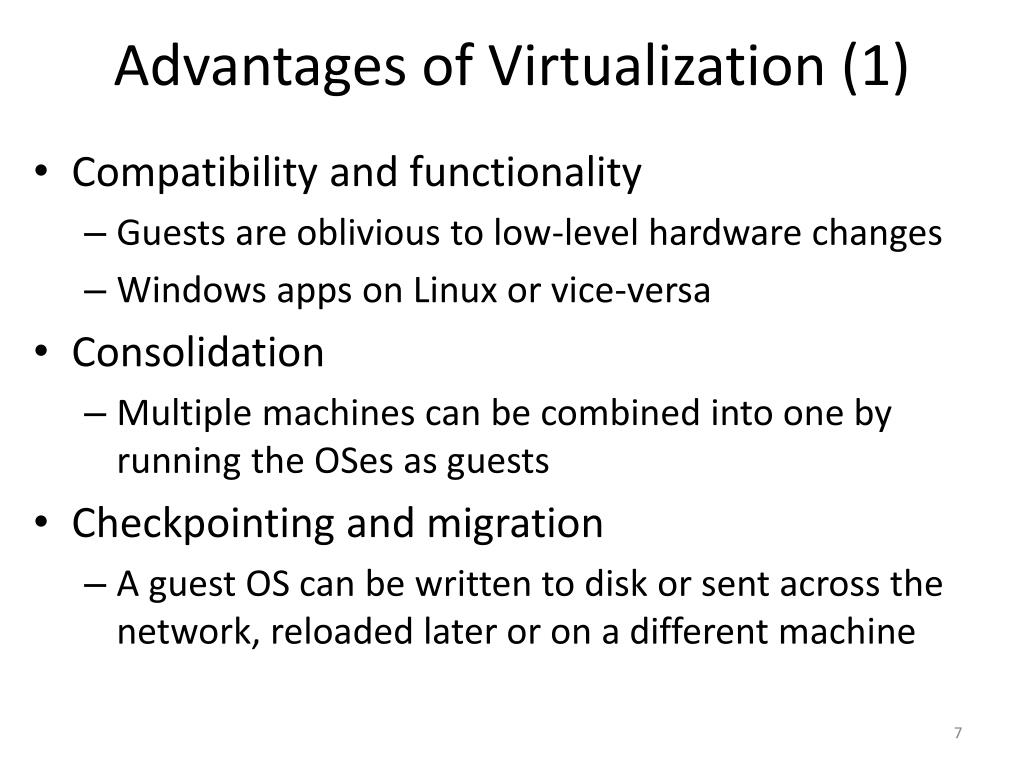 Advantages of Virtualization (1)

• Compatibility and functionality
  – Guests are oblivious to low-level hardware changes
  – Windows apps on Linux or vice-versa
• Consolidation
  – Multiple machines can be combined into one by running the OSes as guests
• Checkpointing and migration
  – A guest OS can be written to disk or sent across the network, reloaded later or on a different machine

7